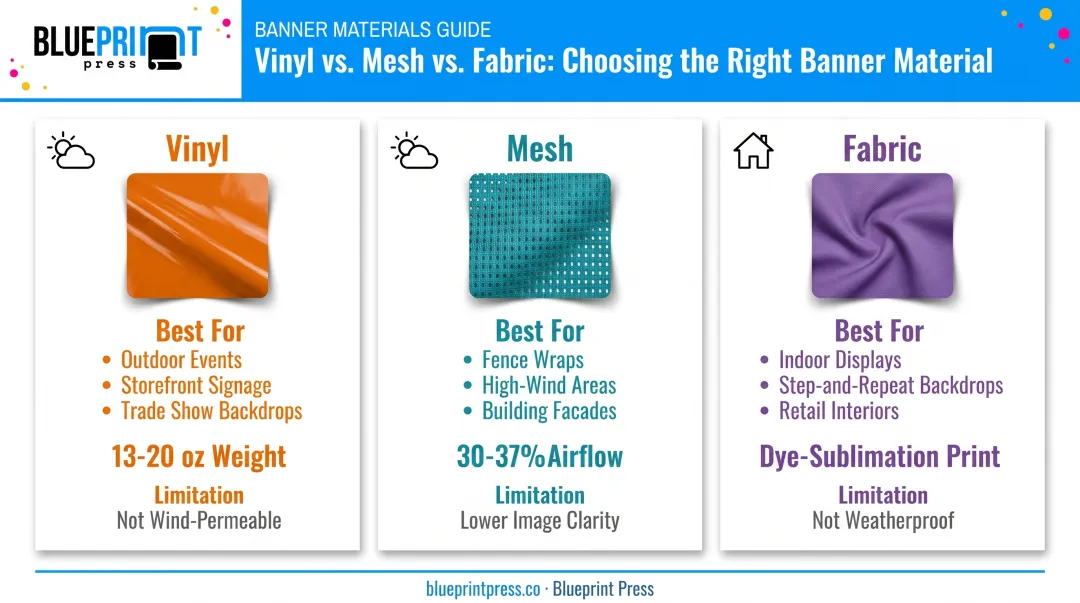 BLUEPRINT
press

BANNER MATERIALS GUIDE
Vinyl vs. Mesh vs. Fabric: Choosing the Right Banner Material

Vinyl

Best For
• Outdoor Events
• Storefront Signage
• Trade Show Backdrops

13-20 oz Weight

Limitation
Not Wind-Permeable

Mesh

Best For
• Fence Wraps
• High-Wind Areas
• Building Facades

30-37%Airflow

Limitation
Lower Image Clarity

Fabric

Best For
• Indoor Displays
• Step-and-Repeat Backdrops
• Retail Interiors

Dye-Sublimation Print

Limitation
Not Weatherproof

blueprintpress.co · Blueprint Press